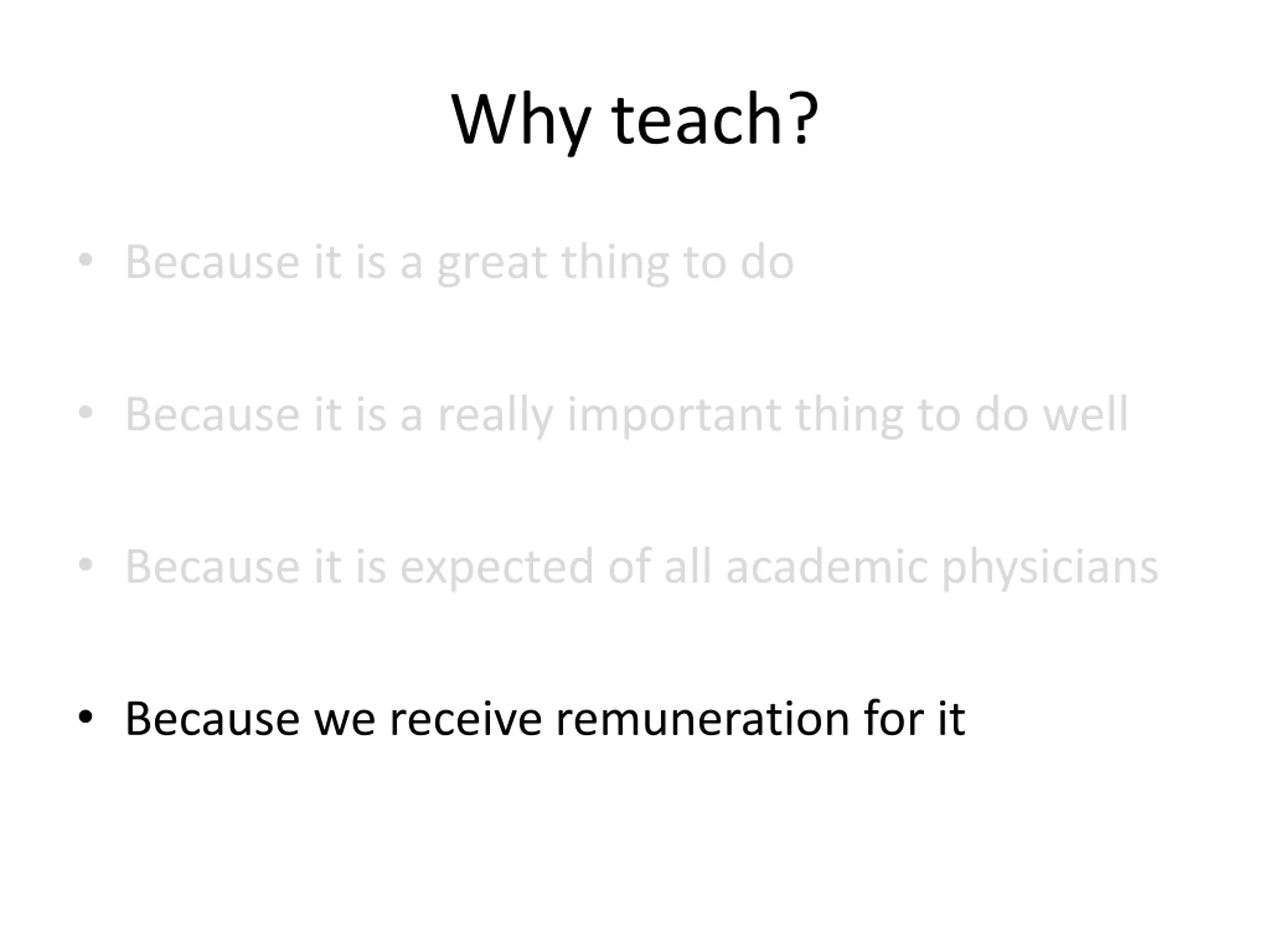 Why teach?

• Because it is a great thing to do

• Because it is a really important thing to do well

• Because it is expected of all academic physicians

• Because we receive remuneration for it